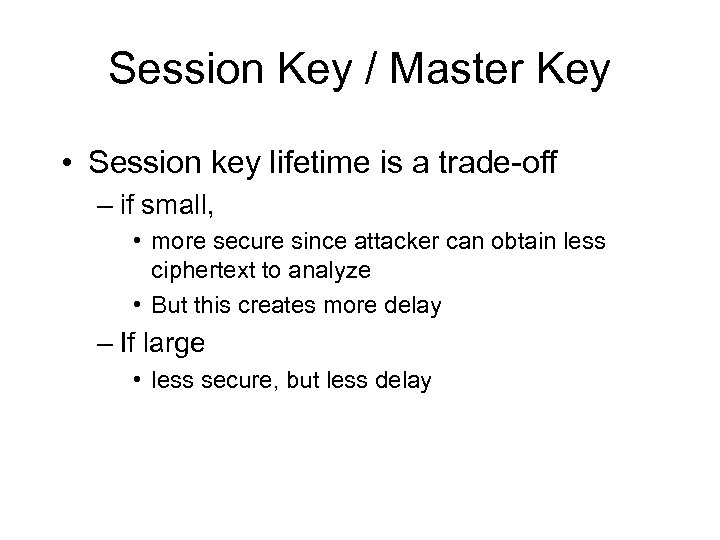 Session Key / Master Key

• Session key lifetime is a trade-off
– if small,
• more secure since attacker can obtain less ciphertext to analyze
• But this creates more delay
– If large
• less secure, but less delay